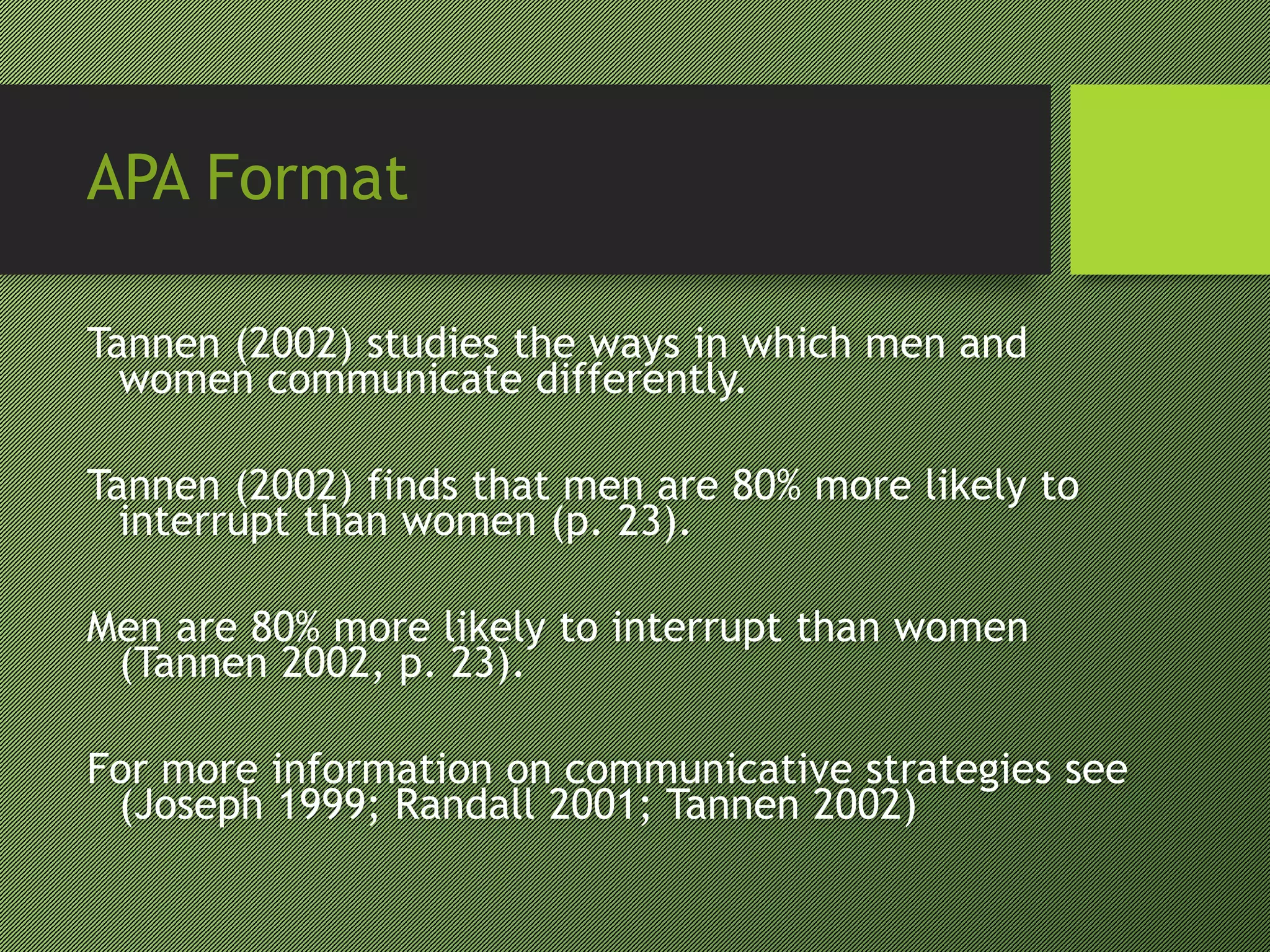 APA Format

Tannen (2002) studies the ways in which men and women communicate differently.

Tannen (2002) finds that men are 80% more likely to interrupt than women (p. 23).

Men are 80% more likely to interrupt than women (Tannen 2002, p. 23).

For more information on communicative strategies see (Joseph 1999; Randall 2001; Tannen 2002)